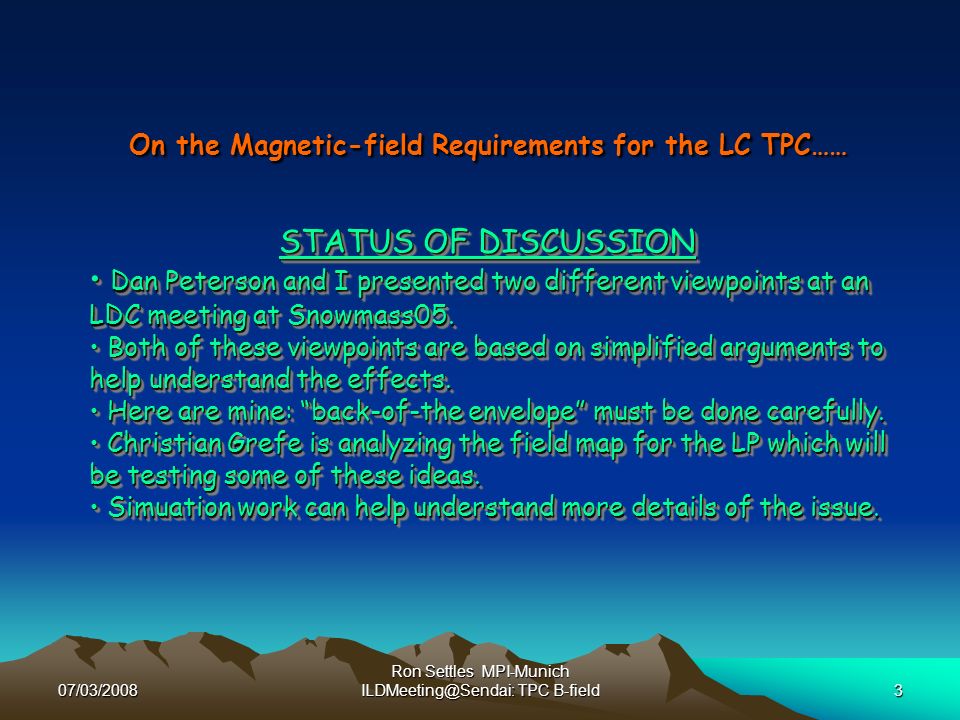 On the Magnetic-field Requirements for the LC TPC……

STATUS OF DISCUSSION

• Dan Peterson and I presented two different viewpoints at an LDC meeting at Snowmass05.
• Both of these viewpoints are based on simplified arguments to help understand the effects.
• Here are mine: "back-of-the envelope" must be done carefully.
• Christian Grefe is analyzing the field map for the LP which will be testing some of these ideas.
• Simuation work can help understand more details of the issue.

07/03/2008

Ron Settles MPI-Munich
ILDMeeting@Sendai: TPC B-field

3